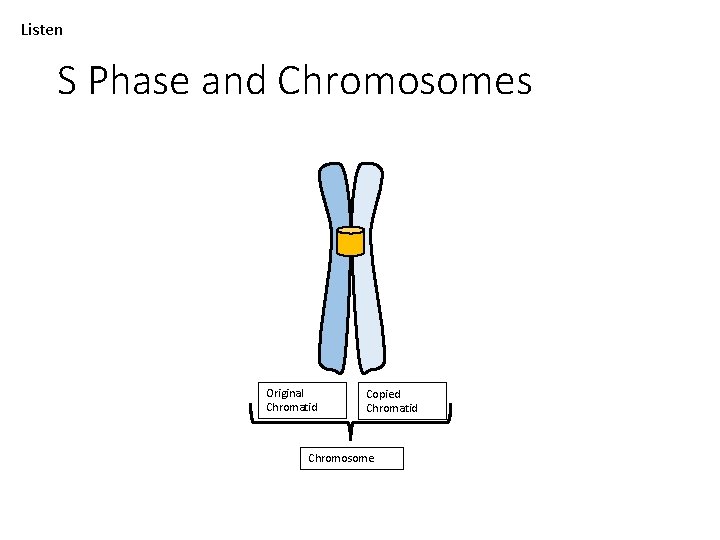 Listen

S Phase and Chromosomes

Original Chromatid

Copied Chromatid

Chromosome